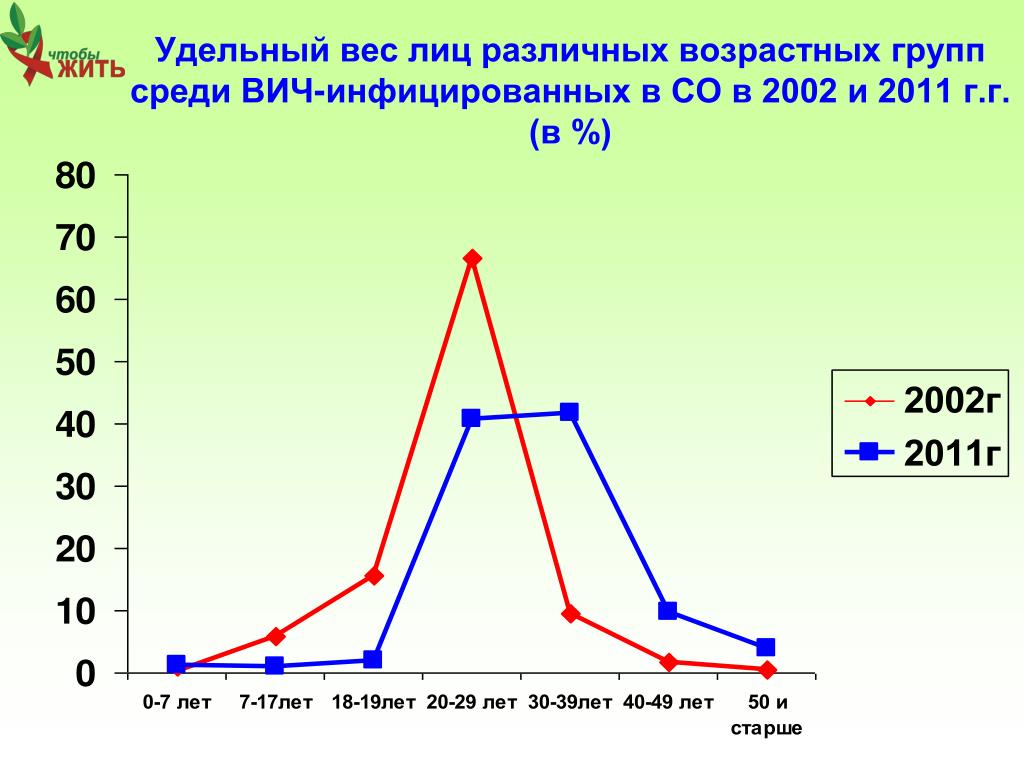 чтобы ЖИТЬ

Удельный вес лиц различных возрастных групп среди ВИЧ-инфицированных в СО в 2002 и 2011 г.г. (в %)

80
70
60
50
40
30
20
10
0

0-7 лет
7-17лет
18-19лет
20-29 лет
30-39лет
40-49 лет
50 и старше

2002г
2011г